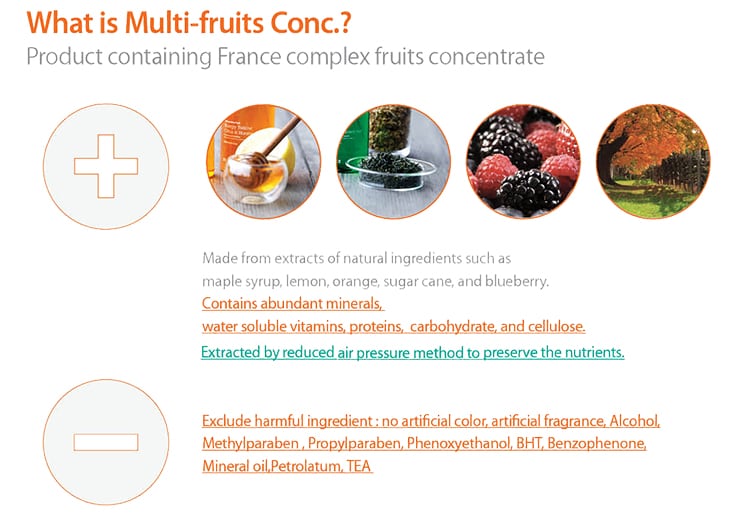 What is Multi-fruits Conc.?
Product containing France complex fruits concentrate

Made from extracts of natural ingredients such as maple syrup, lemon, orange, sugar cane, and blueberry.
Contains abundant minerals, water soluble vitamins, proteins, carbohydrate, and cellulose.
Extracted by reduced air pressure method to preserve the nutrients.

Exclude harmful ingredient : no artificial color, artificial fragrance, Alcohol, Methylparaben , Propylparaben, Phenoxyethanol, BHT, Benzophenone, Mineral oil,Petrolatum, TEA